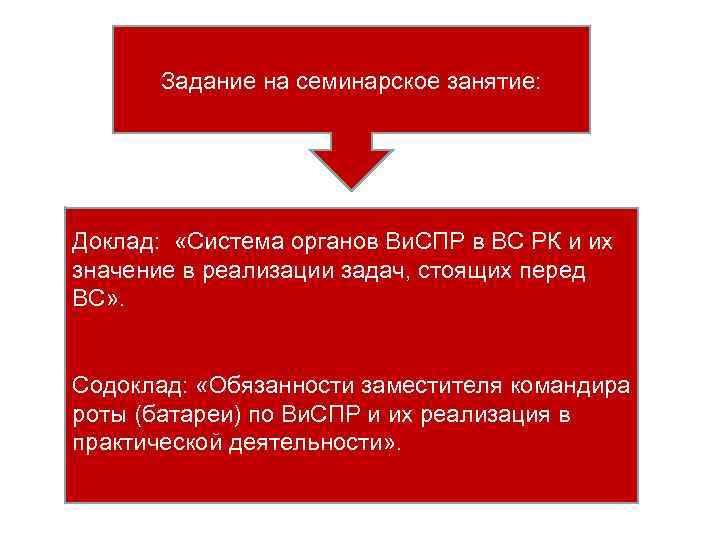 Задание на семинарское занятие:

Доклад: «Система органов ВиСПР в ВС РК и их значение в реализации задач, стоящих перед ВС».

Содоклад: «Обязанности заместителя командира роты (батареи) по ВиСПР и их реализация в практической деятельности».